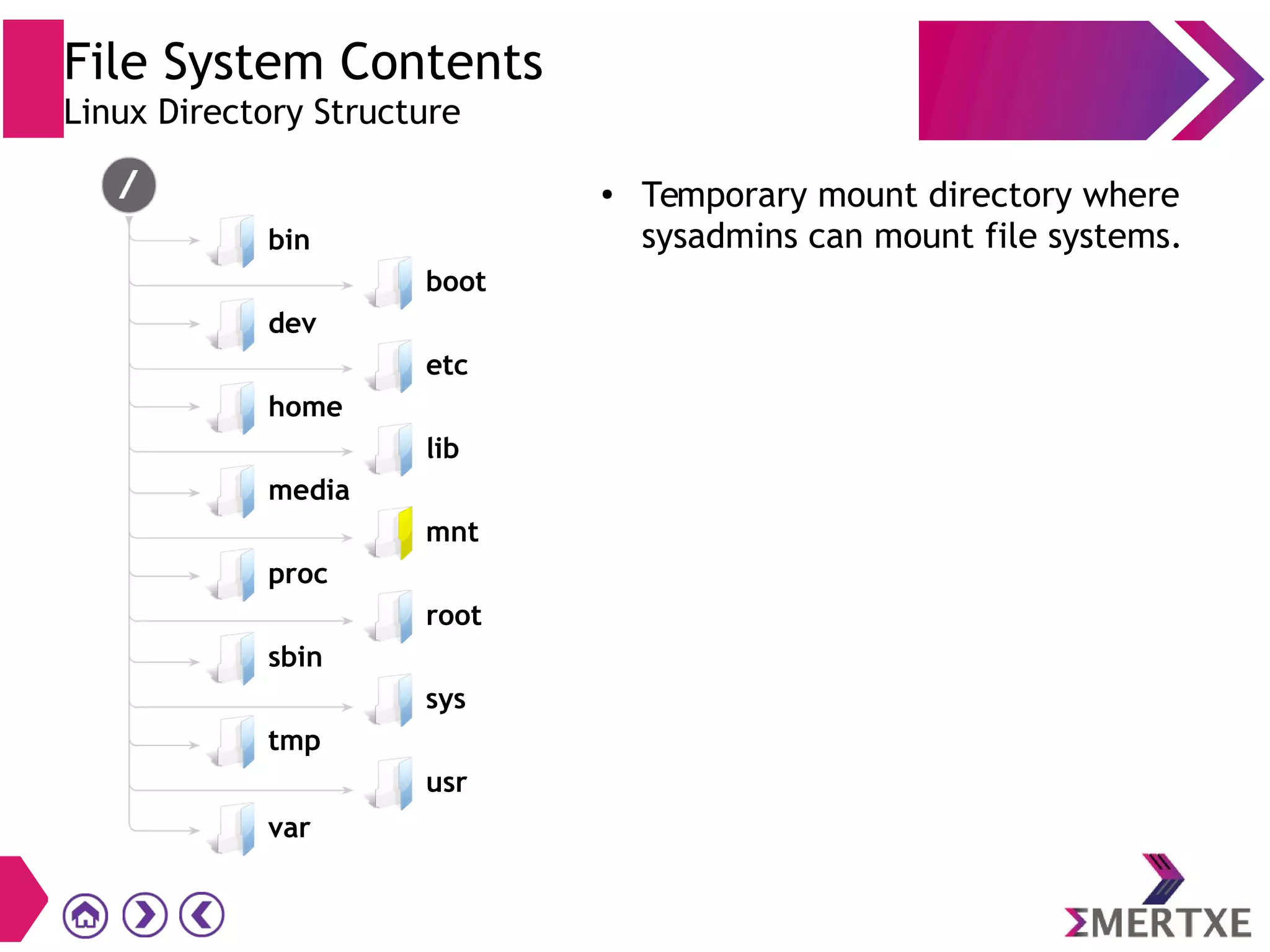 File System Contents
Linux Directory Structure

/

bin

boot

dev

etc

home

lib

media

mnt

proc

root

sbin

sys

tmp

usr

var

• Temporary mount directory where sysadmins can mount file systems.

ΣMERTXE